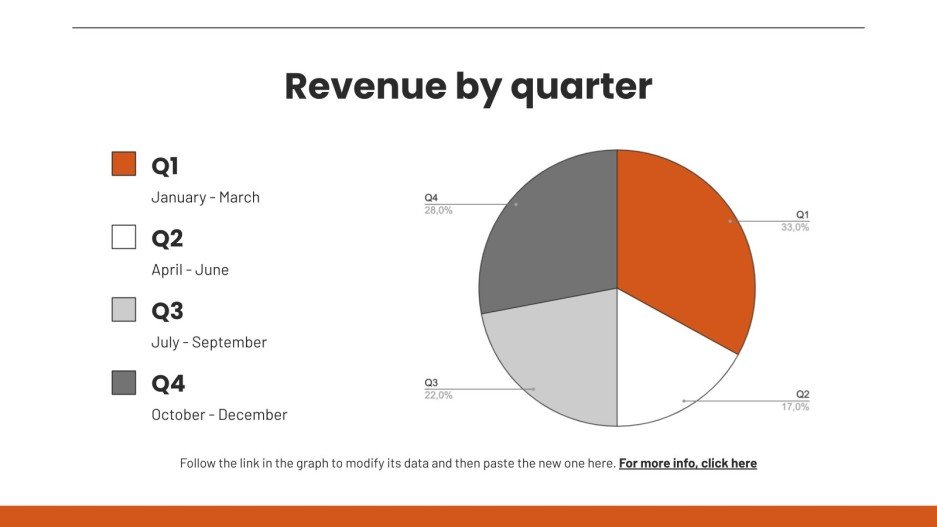 Revenue by quarter

Q1
January - March

Q2
April - June

Q3
July - September

Q4
October - December

Q4
28,0%

Q1
33,0%

Q3
22,0%

Q2
17,0%

Follow the link in the graph to modify its data and then paste the new one here. For more info, click here